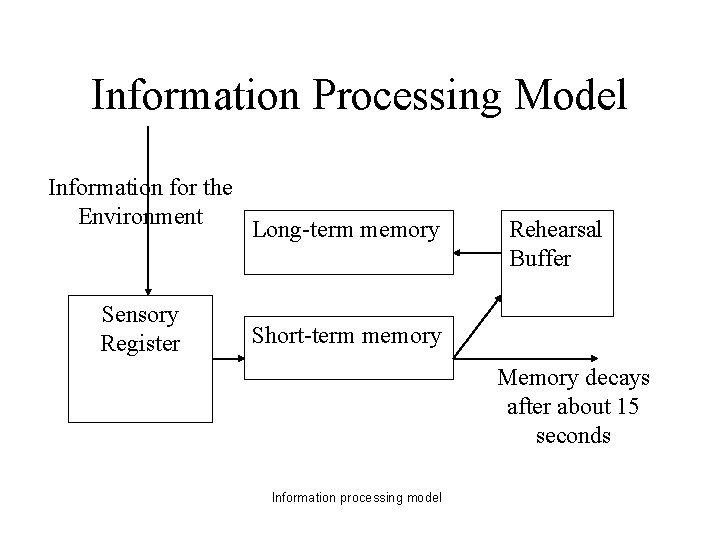 Information Processing Model

Information for the Environment

Long-term memory

Rehearsal Buffer

Sensory Register

Short-term memory

Memory decays after about 15 seconds

Information processing model